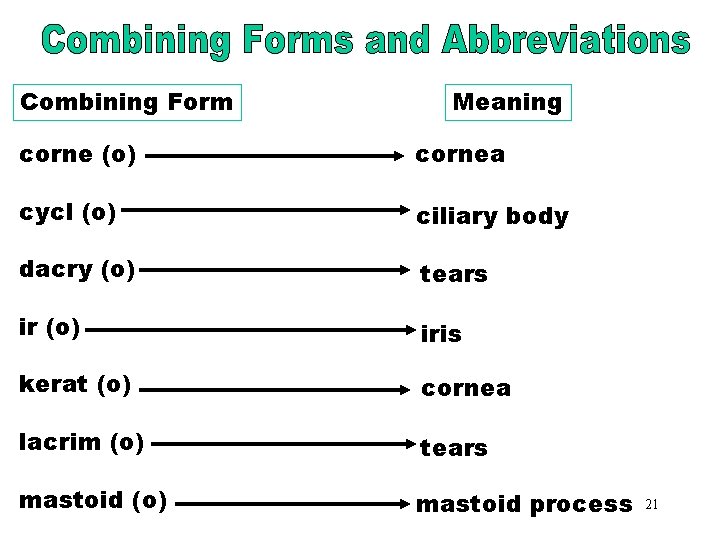 Combining Forms and Abbreviations

| Combining Form | Meaning |
|---|---|
| corne (o) | cornea |
| cycl (o) | ciliary body |
| dacry (o) | tears |
| ir (o) | iris |
| kerat (o) | cornea |
| lacrim (o) | tears |
| mastoid (o) | mastoid process |

21